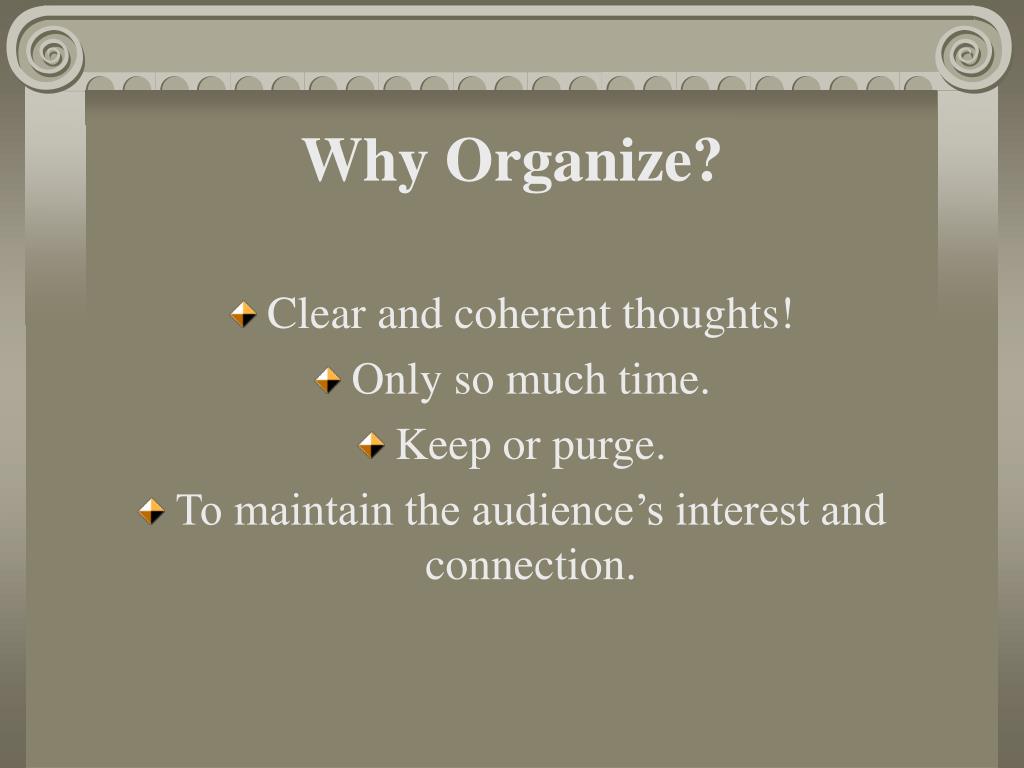 Why Organize?

Clear and coherent thoughts!

Only so much time.

Keep or purge.

To maintain the audience’s interest and connection.